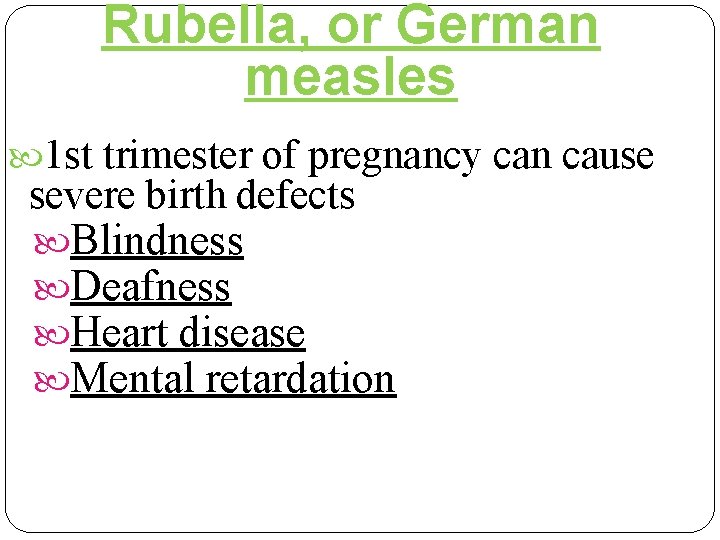 Rubella, or German measles

1st trimester of pregnancy can cause severe birth defects

Blindness

Deafness

Heart disease

Mental retardation